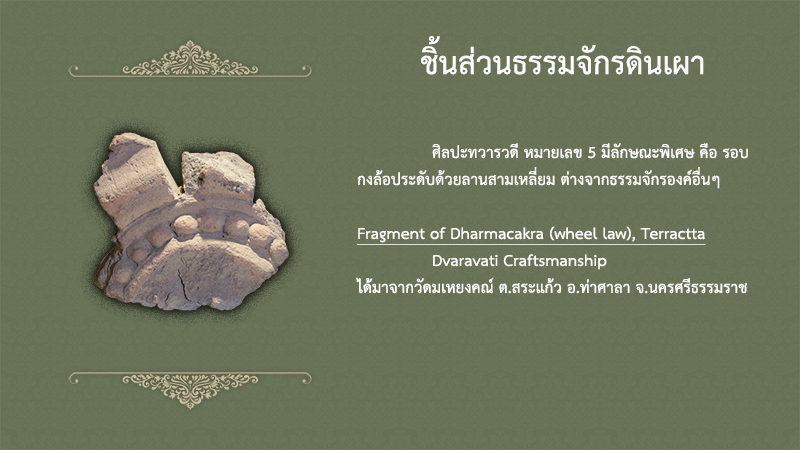 ชิ้นส่วนธรรมจักรดินเผา

ศิลปะทวารวดี หมายเลข 5 มีลักษณะพิเศษ คือ รอบกงล้อประดับด้วยลานสามเหลี่ยม ต่างจากธรรมจักรองค์อื่นๆ

Fragment of Dharmacakra (wheel law), Terractta

Dvaravati Craftsmanship

ได้มาจากวัดมเหยงคณ์ ต.สระแก้ว อ.ท่าศาลา จ.นครศรีธรรมราช